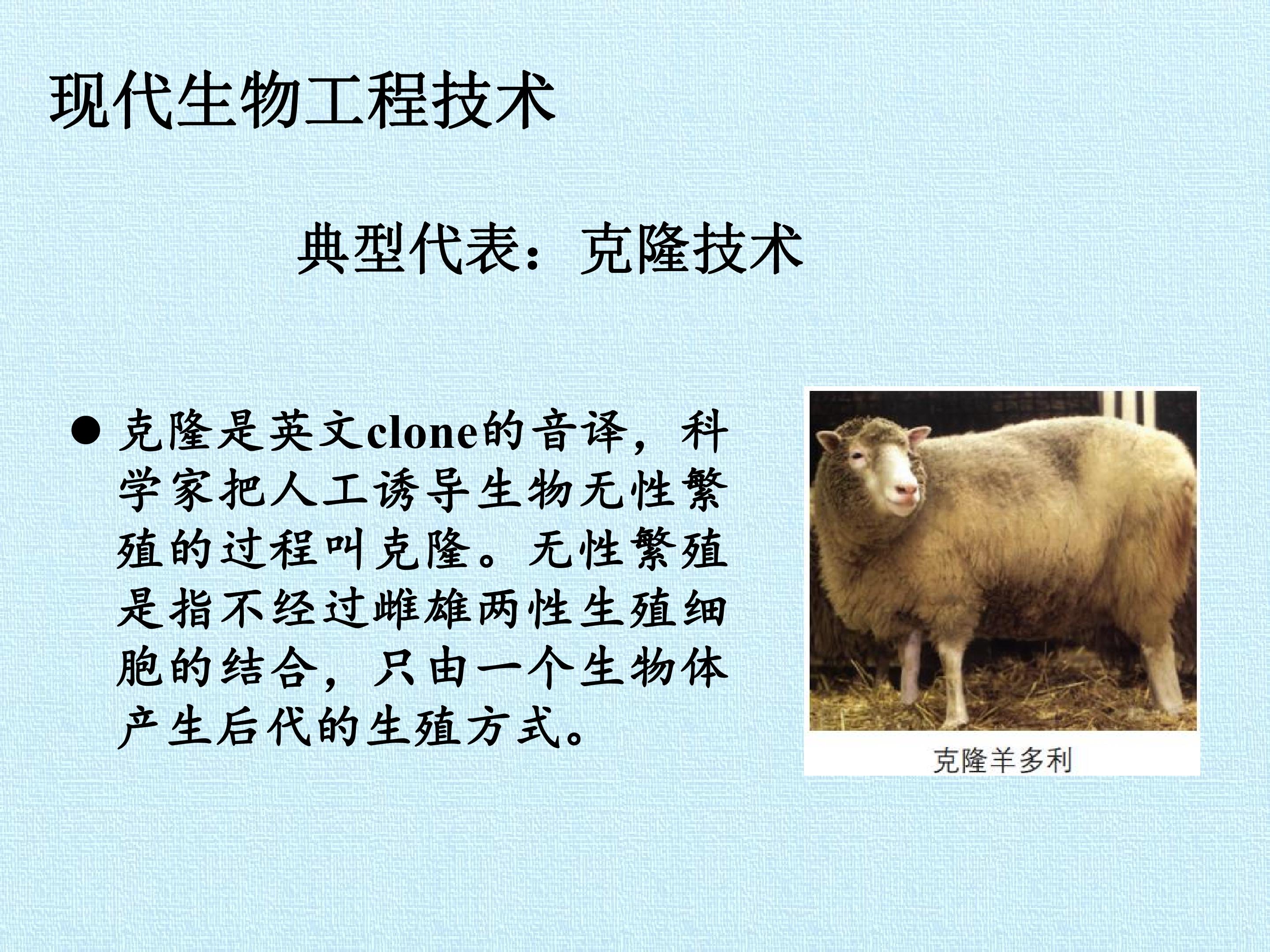 现代生物工程技术

典型代表：克隆技术

● 克隆是英文clone的音译，科学家把人工诱导生物无性繁殖的过程叫克隆。无性繁殖是指不经过雌雄两性生殖细胞的结合，只由一个生物体产生后代的生殖方式。

克隆羊多利